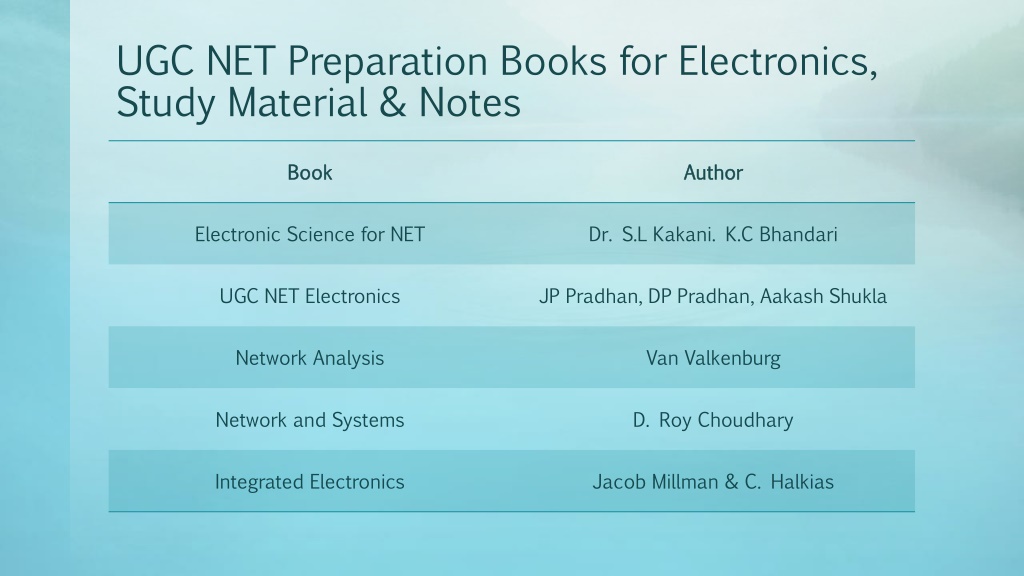 UGC NET Preparation Books for Electronics, Study Material & Notes

| Book | Author |
|---|---|
| Electronic Science for NET | Dr. S.L Kakani. K.C Bhandari |
| UGC NET Electronics | JP Pradhan, DP Pradhan, Aakash Shukla |
| Network Analysis | Van Valkenburg |
| Network and Systems | D. Roy Choudhary |
| Integrated Electronics | Jacob Millman & C. Halkias |